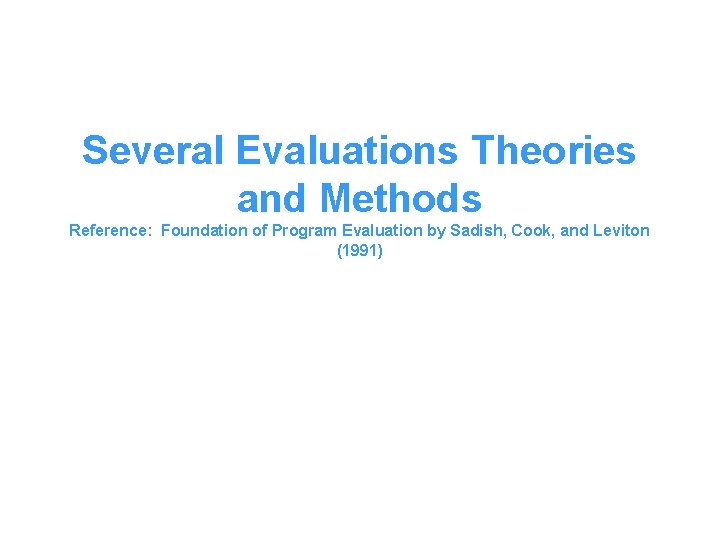 Several Evaluations Theories and Methods

Reference: Foundation of Program Evaluation by Sadish, Cook, and Leviton (1991)